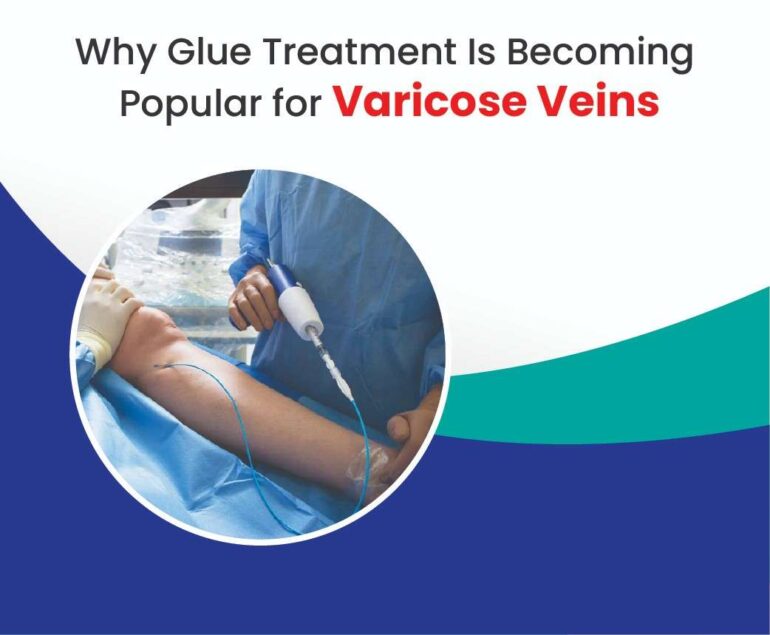 Why Glue Treatment Is Becoming Popular for Varicose Veins